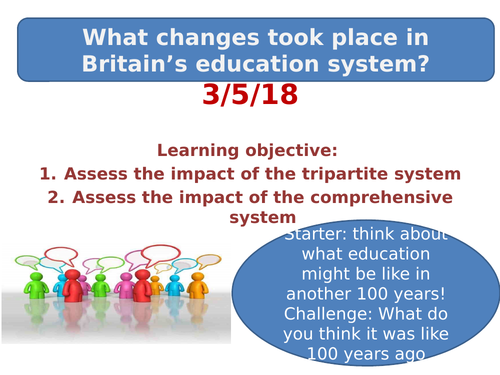 What changes took place in Britain's education system?

3/5/18

Learning objective:

1. Assess the impact of the tripartite system

2. Assess the impact of the comprehensive system

Starter: think about what education might be like in another 100 years! Challenge: What do you think it was like 100 years ago